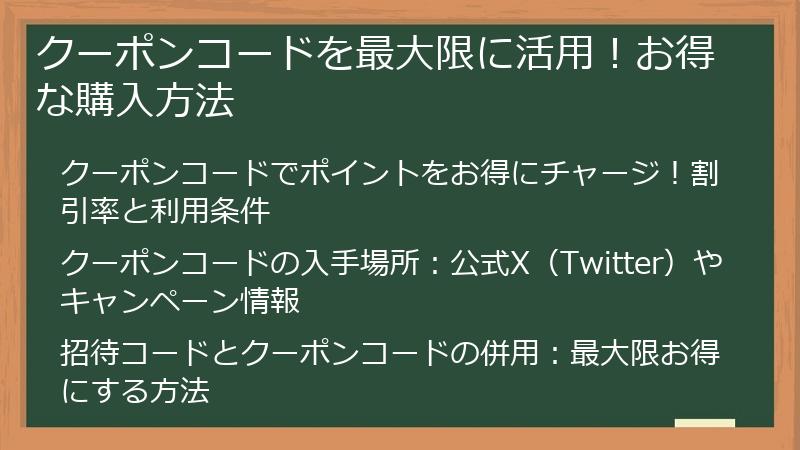 クーポンコードを最大限に活用！お得な購入方法

クーポンコードでポイントをお得にチャージ！割引率と利用条件

クーポンコードの入手場所：公式X（Twitter）やキャンペーン情報

招待コードとクーポンコードの併用：最大限お得にする方法